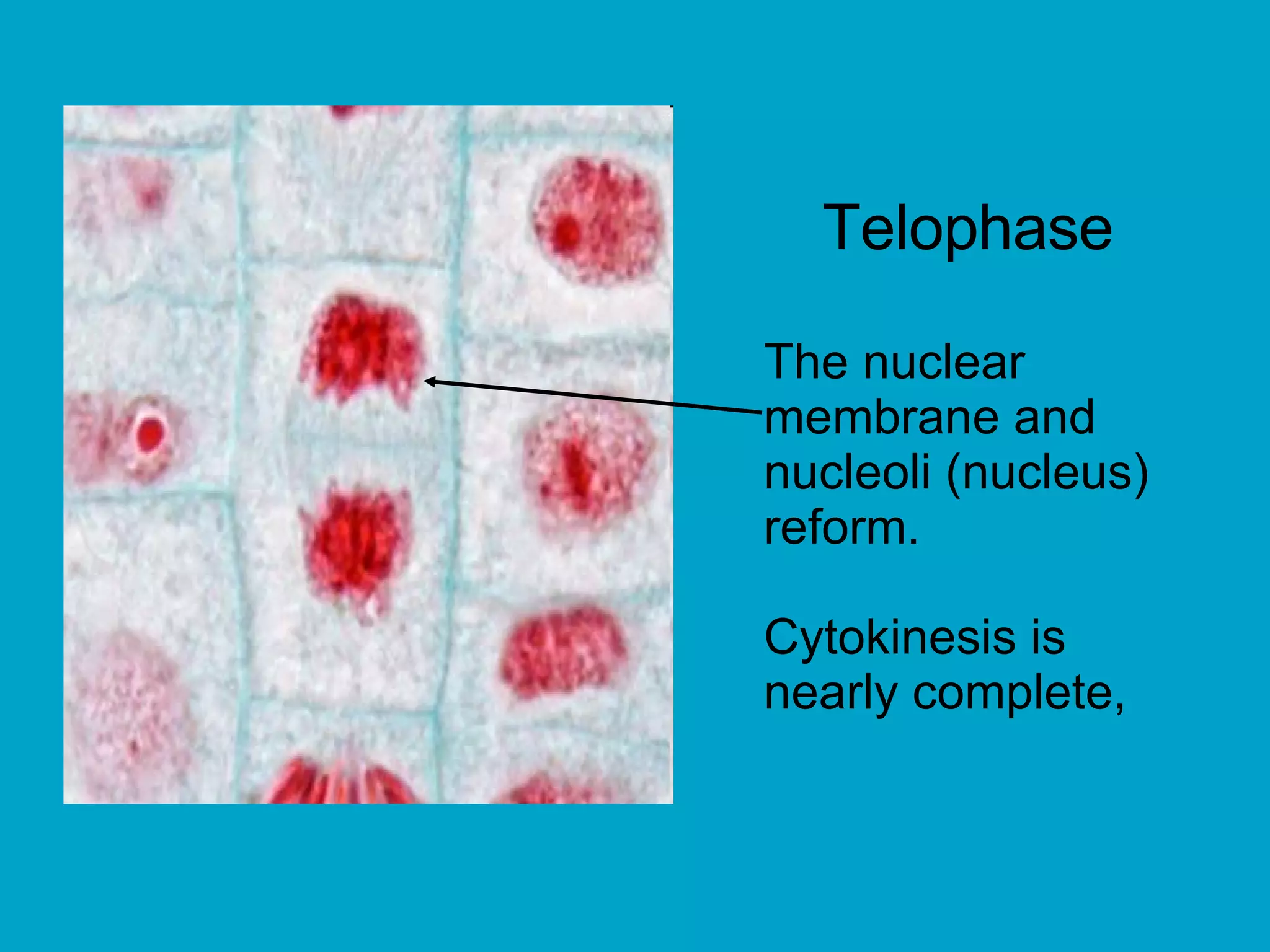 Telophase

The nuclear membrane and nucleoli (nucleus) reform.

Cytokinesis is nearly complete,